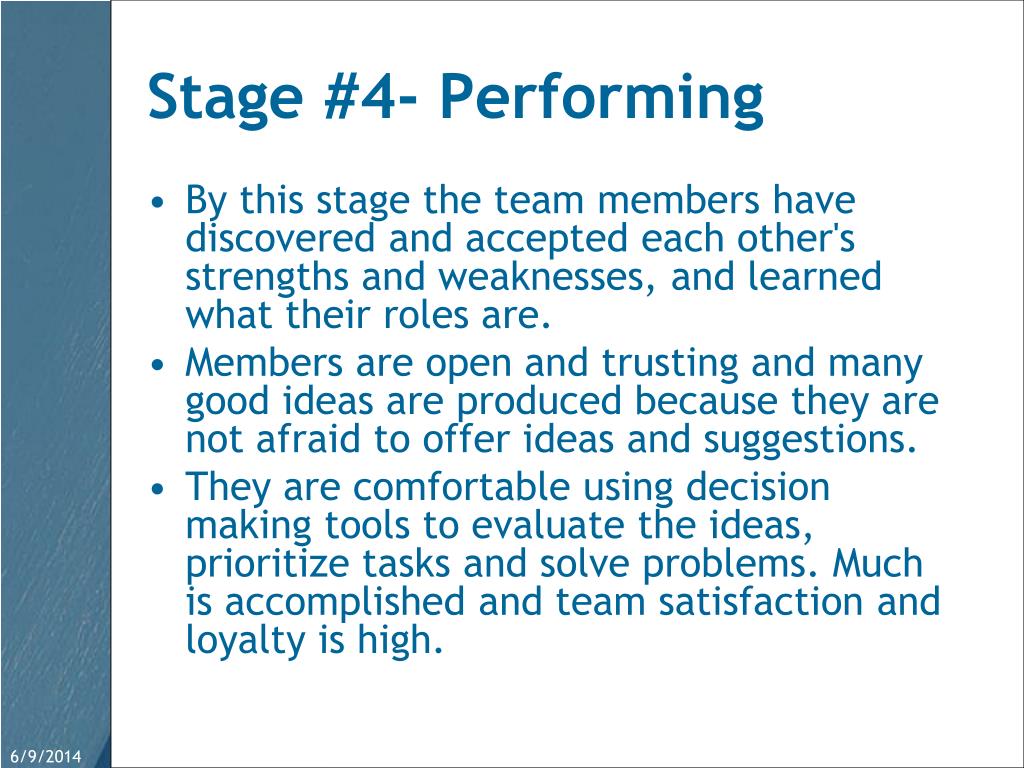 Stage #4- Performing

• By this stage the team members have discovered and accepted each other's strengths and weaknesses, and learned what their roles are.
• Members are open and trusting and many good ideas are produced because they are not afraid to offer ideas and suggestions.
• They are comfortable using decision making tools to evaluate the ideas, prioritize tasks and solve problems. Much is accomplished and team satisfaction and loyalty is high.

6/9/2014